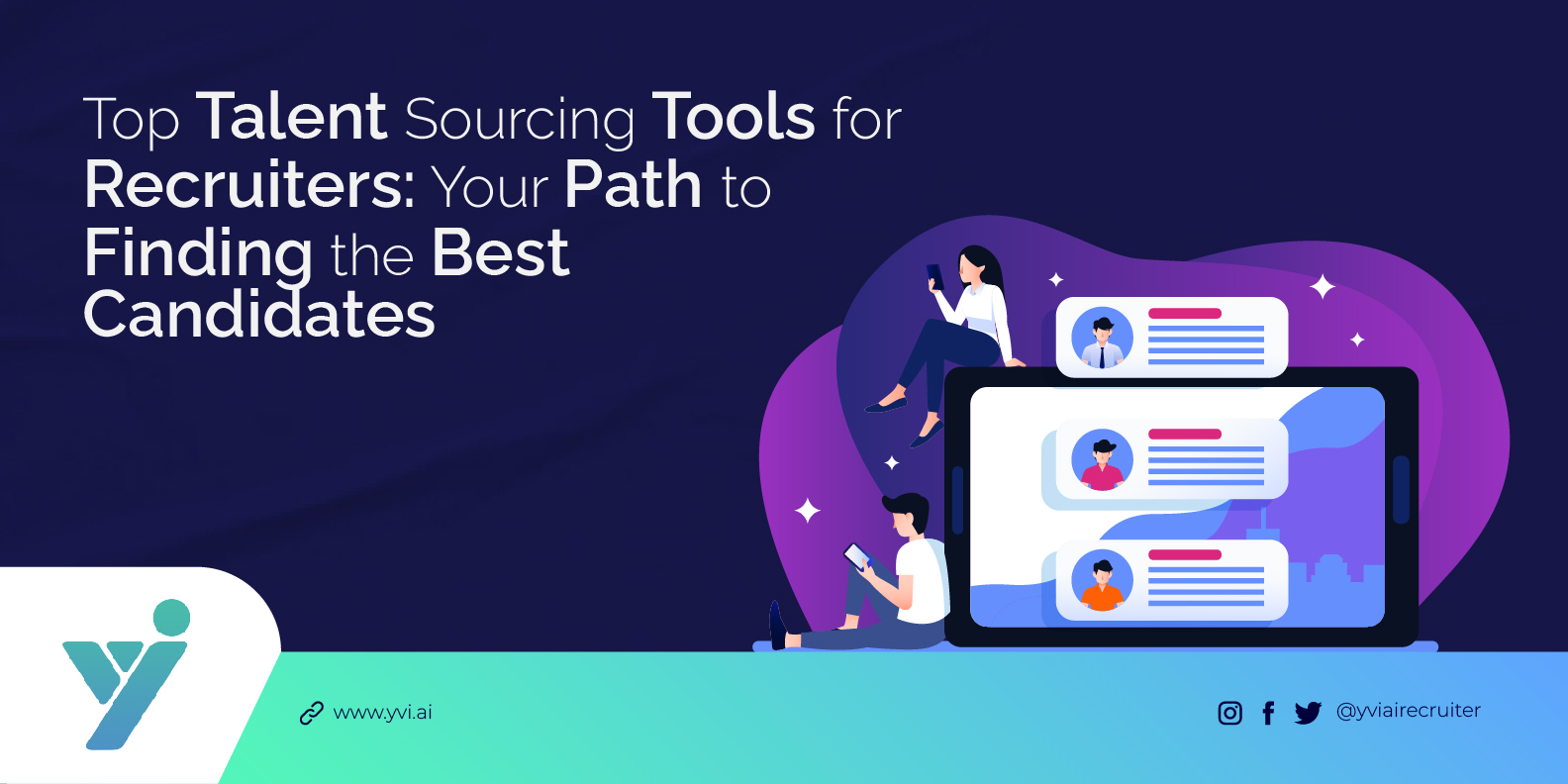 Top Talent Sourcing Tools for Recruiters: Your Path to Finding the Best Candidates

www.yvi.ai

@yviairecruiter